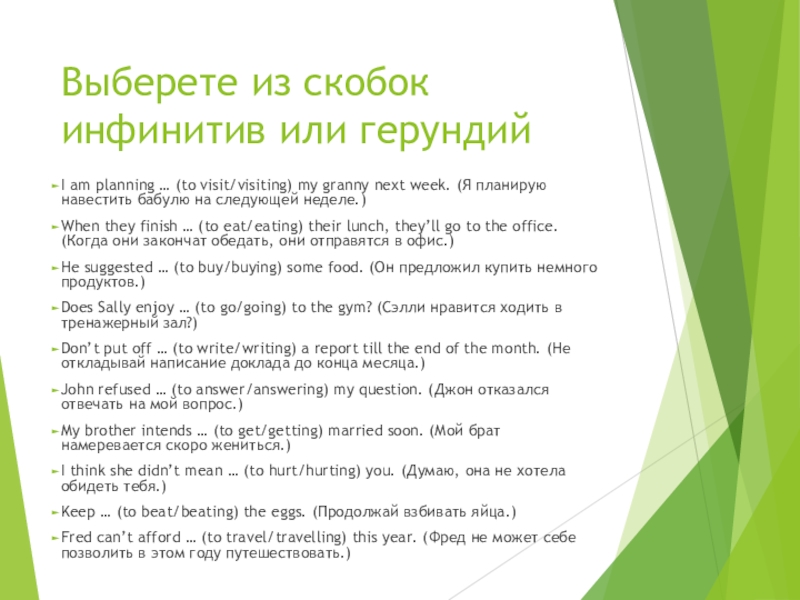 Выберете из скобок инфинитив или герундий

I am planning … (to visit/visiting) my granny next week. (Я планирую навестить бабулю на следующей неделе.)

When they finish … (to eat/eating) their lunch, they'll go to the office. (Когда они закончат обедать, они отправятся в офис.)

He suggested … (to buy/buying) some food. (Он предложил купить немного продуктов.)

Does Sally enjoy … (to go/going) to the gym? (Сэлли нравится ходить в тренажерный зал?)

Don't put off … (to write/writing) a report till the end of the month. (Не откладывай написание доклада до конца месяца.)

John refused … (to answer/answering) my question. (Джон отказался отвечать на мой вопрос.)

My brother intends … (to get/getting) married soon. (Мой брат намеревается скоро жениться.)

I think she didn't mean … (to hurt/hurting) you. (Думаю, она не хотела обидеть тебя.)

Keep … (to beat/beating) the eggs. (Продолжай взбивать яйца.)

Fred can't afford … (to travel/travelling) this year. (Фред не может себе позволить в этом году путешествовать.)